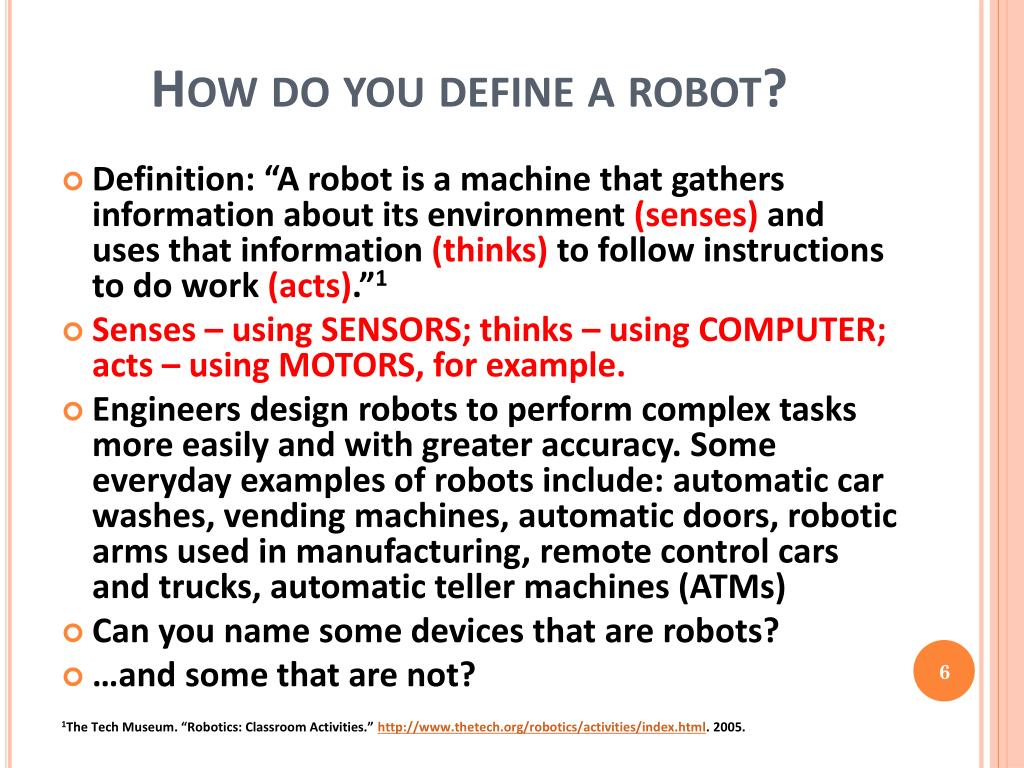 HOW DO YOU DEFINE A ROBOT?

Definition: “A robot is a machine that gathers information about its environment (senses) and uses that information (thinks) to follow instructions to do work (acts).”$^1$

Senses – using SENSORS; thinks – using COMPUTER; acts – using MOTORS, for example.

Engineers design robots to perform complex tasks more easily and with greater accuracy. Some everyday examples of robots include: automatic car washes, vending machines, automatic doors, robotic arms used in manufacturing, remote control cars and trucks, automatic teller machines (ATMs)

Can you name some devices that are robots?

…and some that are not?

6

$^1$The Tech Museum. “Robotics: Classroom Activities.” http://www.thetech.org/robotics/activities/index.html. 2005.